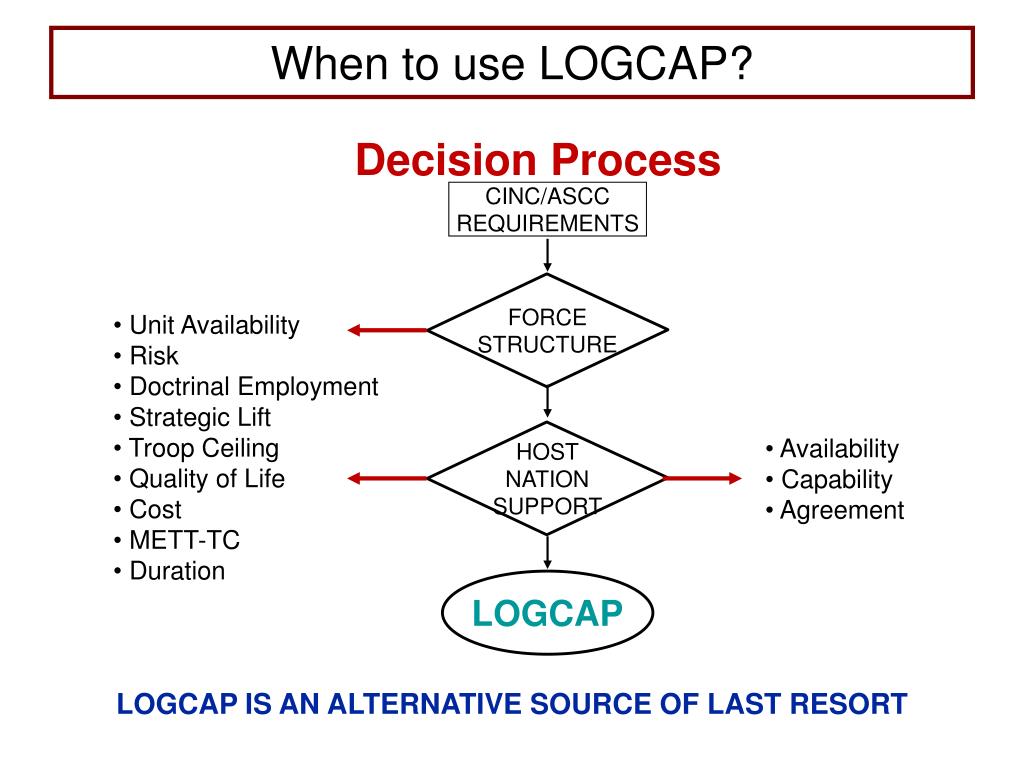 When to use LOGCAP?

Decision Process

CINC/ASCC REQUIREMENTS

FORCE STRUCTURE

• Unit Availability
• Risk
• Doctrinal Employment
• Strategic Lift
• Troop Ceiling
• Quality of Life
• Cost
• METT-TC
• Duration

HOST NATION SUPPORT

• Availability
• Capability
• Agreement

LOGCAP

LOGCAP IS AN ALTERNATIVE SOURCE OF LAST RESORT